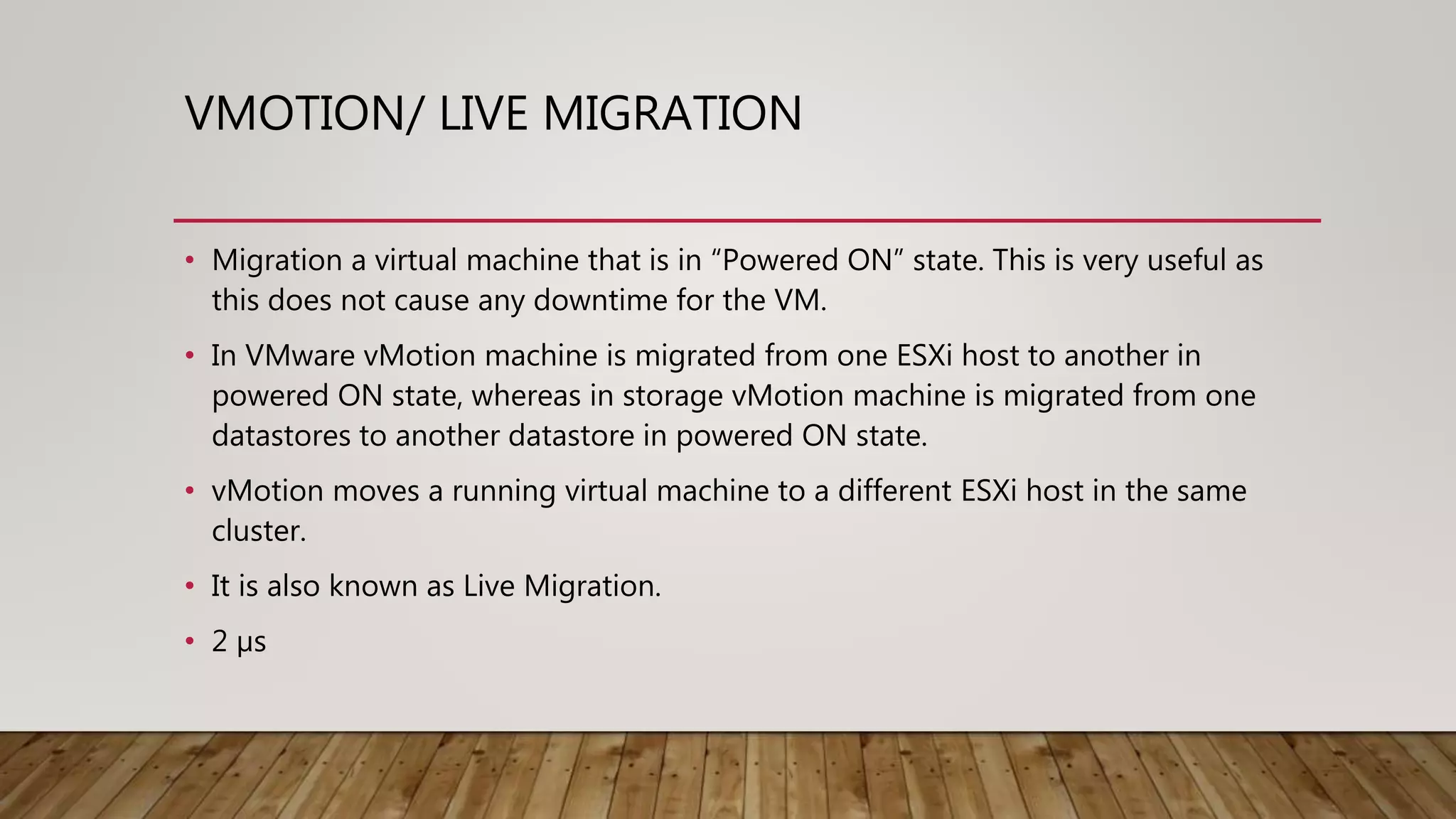 VMOTION/ LIVE MIGRATION

• Migration a virtual machine that is in “Powered ON” state. This is very useful as this does not cause any downtime for the VM.

• In VMware vMotion machine is migrated from one ESXi host to another in powered ON state, whereas in storage vMotion machine is migrated from one datastores to another datastore in powered ON state.

• vMotion moves a running virtual machine to a different ESXi host in the same cluster.

• It is also known as Live Migration.

• 2 μs